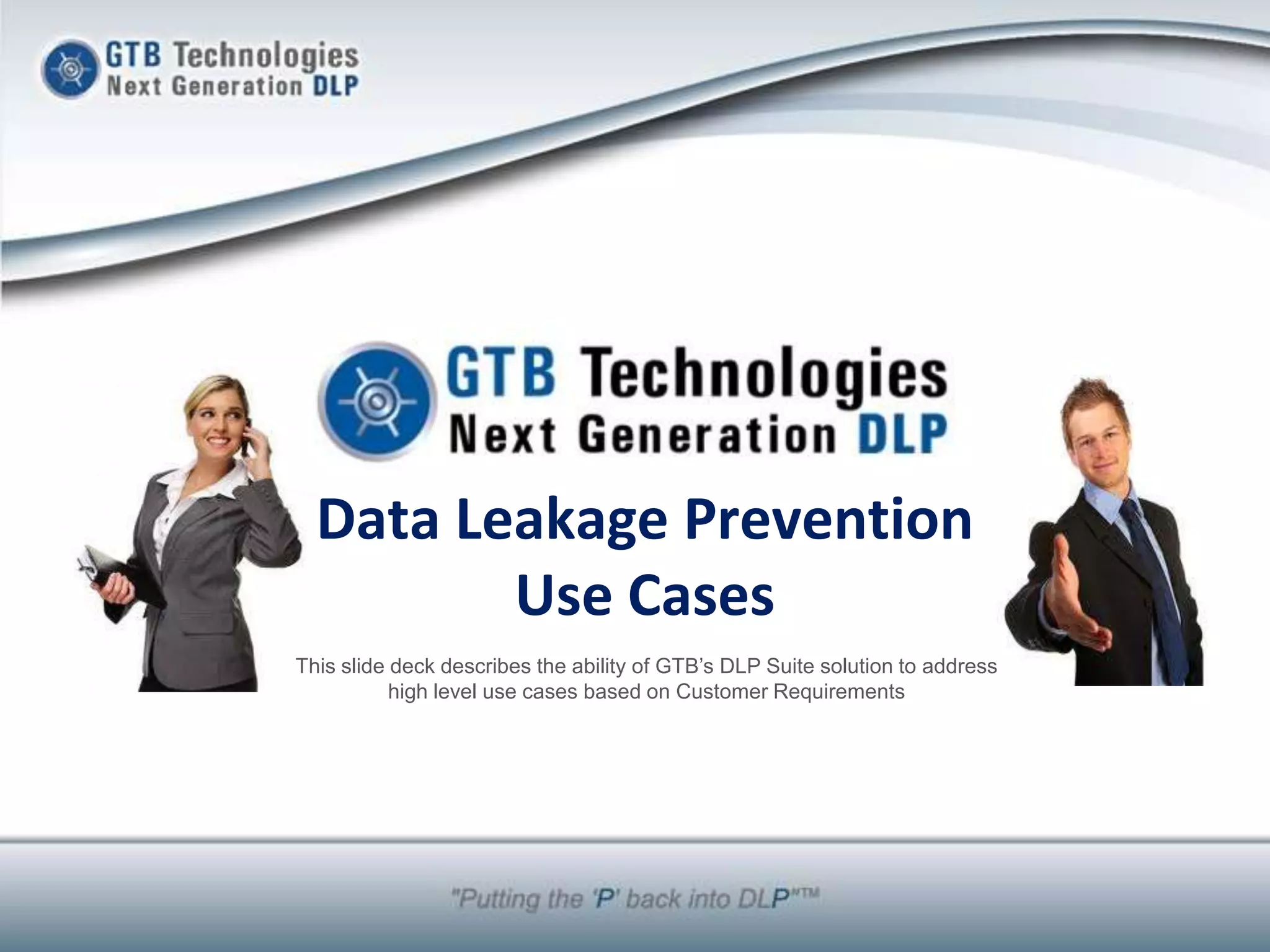 GTB Technologies
Next Generation DLP

GTB Technologies
Next Generation DLP

Data Leakage Prevention
Use Cases

This slide deck describes the ability of GTB's DLP Suite solution to address high level use cases based on Customer Requirements

"Putting the 'P' back into DLP"™